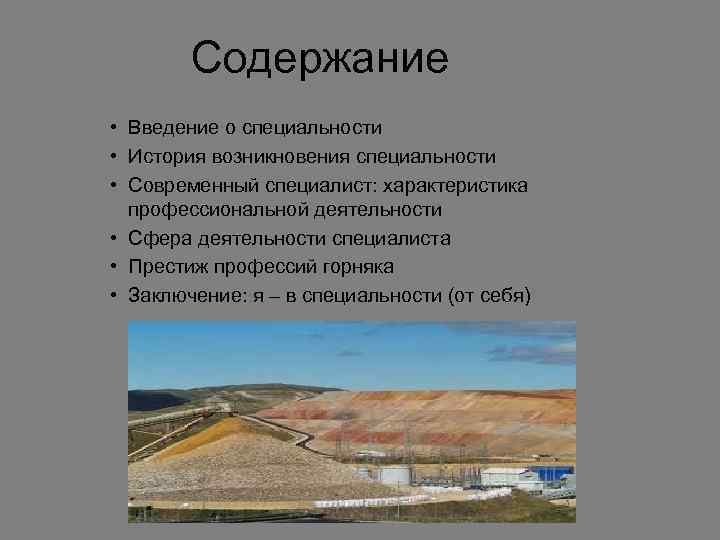 Содержание

• Введение о специальности
• История возникновения специальности
• Современный специалист: характеристика профессиональной деятельности
• Сфера деятельности специалиста
• Престиж профессий горняка
• Заключение: я – в специальности (от себя)